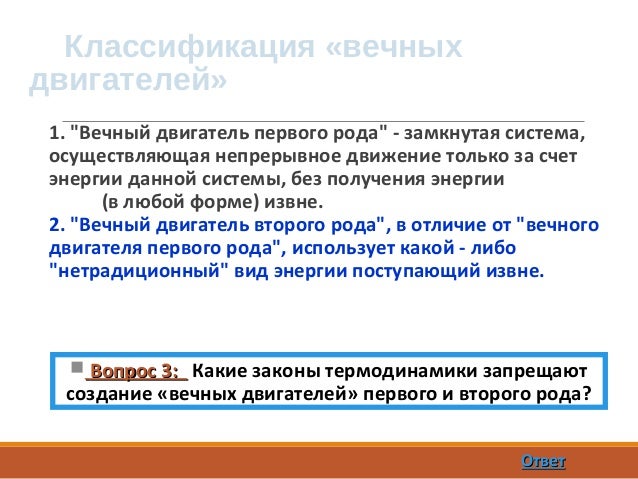 Классификация «вечных двигателей»

1. "Вечный двигатель первого рода" - замкнутая система, осуществляющая непрерывное движение только за счет энергии данной системы, без получения энергии (в любой форме) извне.

2. "Вечный двигатель второго рода", в отличие от "вечного двигателя первого рода", использует какой - либо "нетрадиционный" вид энергии поступающий извне.

Вопрос 3: Какие законы термодинамики запрещают создание «вечных двигателей» первого и второго рода?

Ответ